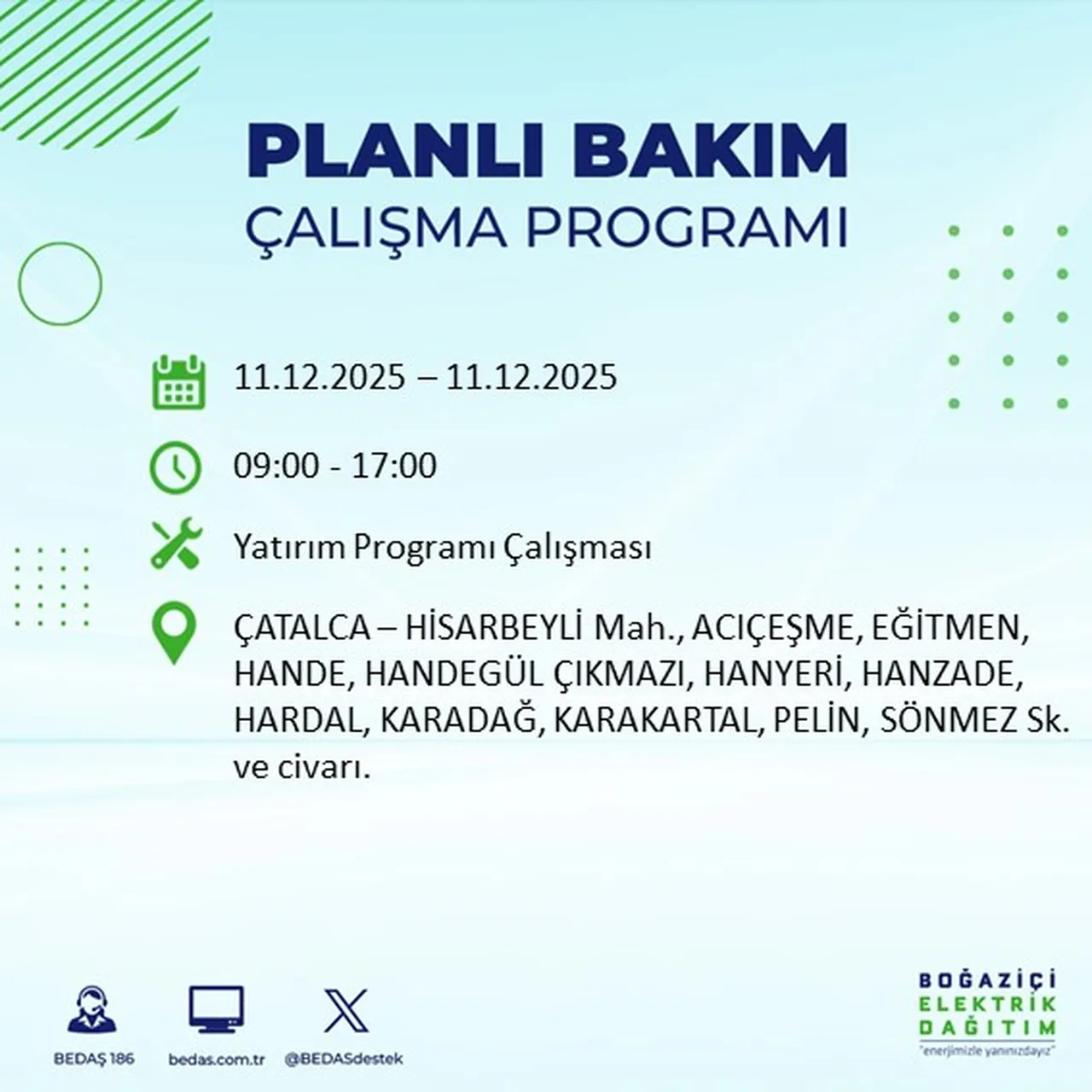 PLANLI BAKIM
ÇALIŞMA PROGRAMI

11.12.2025 – 11.12.2025

09:00 - 17:00

Yatırım Programı Çalışması

ÇATALCA – HİSARBEYLİ Mah., ACIÇEŞME, EĞİTMEN, HANDE, HANDEGÜL ÇIKMAZI, HANYERİ, HANZADE, HARDAL, KARADAĞ, KARAKARTAL, PELİN, SÖNMEZ Sk. ve civarı.

BEDAŞ 186
bedas.com.tr
@BEDASdestek

BOĞAZİÇİ
ELEKTRİK
DAĞITIM
"enerjimizle yanınızdayız"